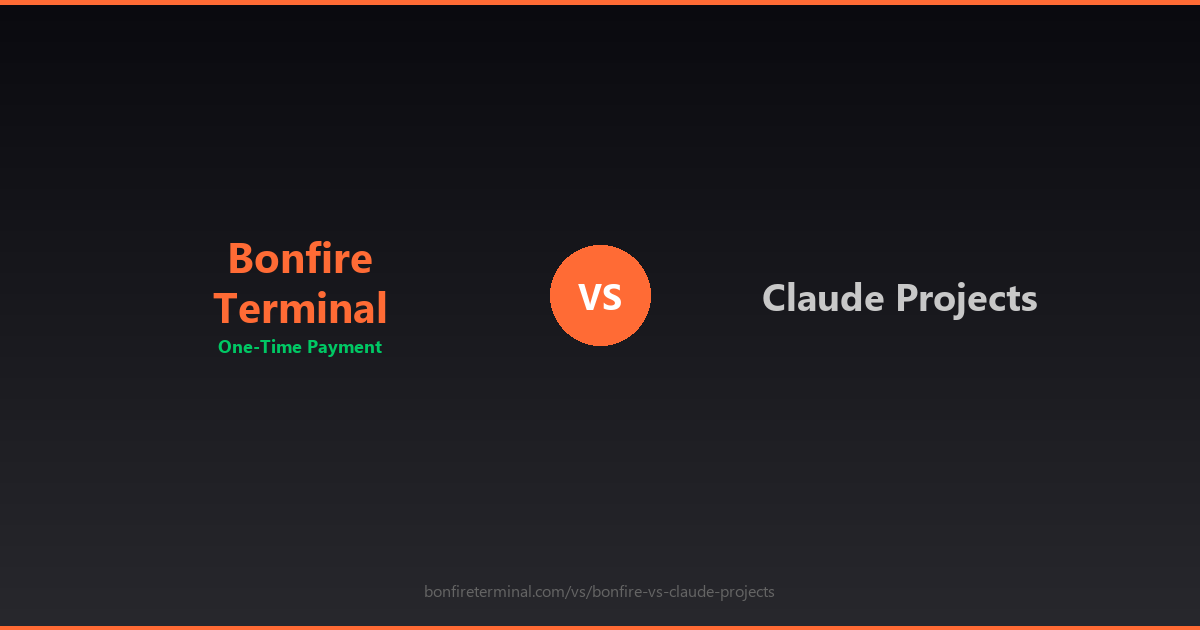 Bonfire Terminal
One-Time Payment

VS

Claude Projects

bonfireterminal.com/vs/bonfire-vs-claude-projects